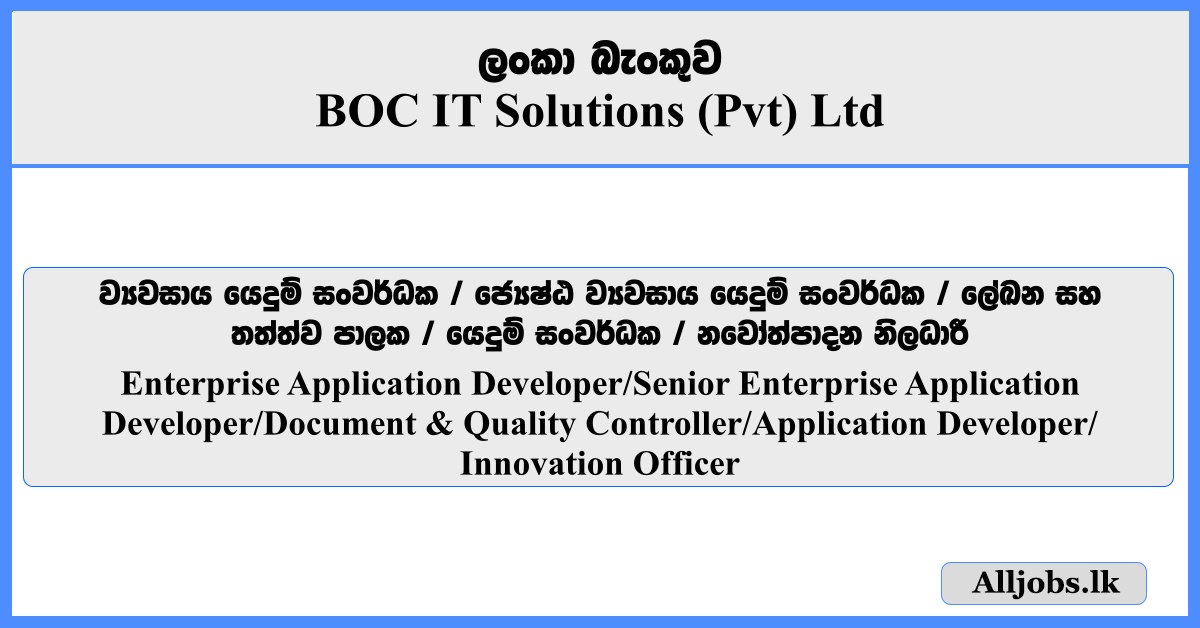 ලංකා බැංකුව
BOC IT Solutions (Pvt) Ltd

ව්‍යවසාය යෙදුම් සංවර්ධක / ජ්‍යෙෂ්ඨ ව්‍යවසාය යෙදුම් සංවර්ධක / ලේඛන සහ තත්ත්ව පාලක / යෙදුම් සංවර්ධක / නවෝත්පාදන නිලධාරී
Enterprise Application Developer/Senior Enterprise Application Developer/Document & Quality Controller/Application Developer/ Innovation Officer

Alljobs.lk